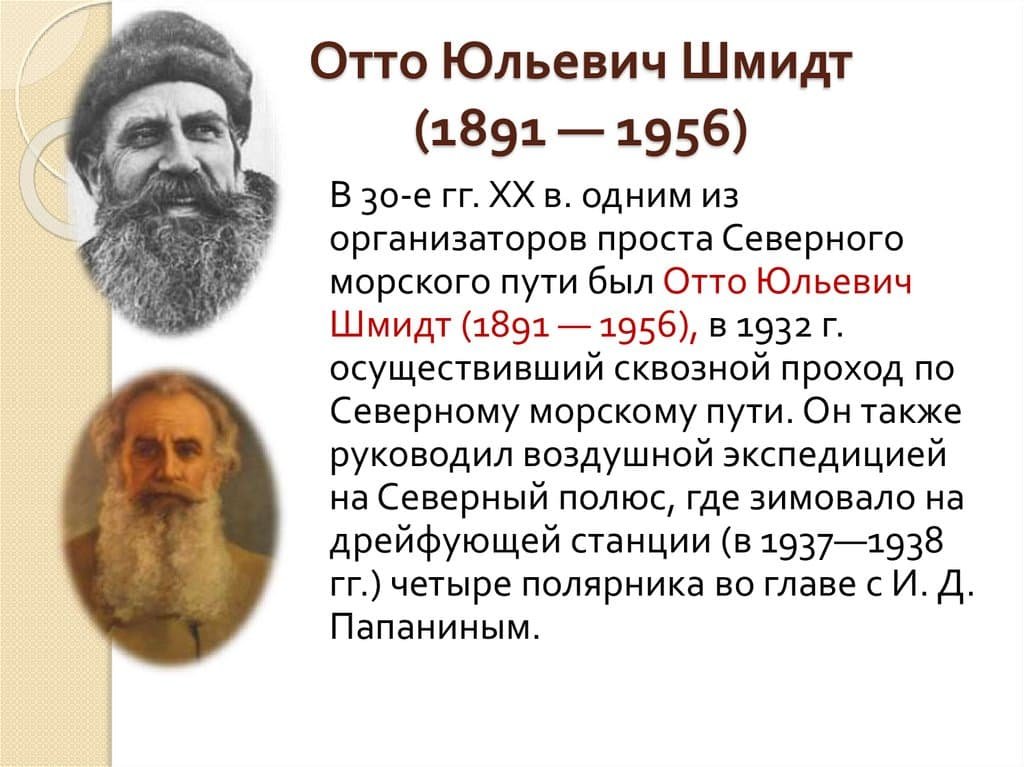 Отто Юльевич Шмидт (1891 — 1956)

В 30-е гг. XX в. одним из организаторов проста Северного морского пути был Отто Юльевич Шмидт (1891 — 1956), в 1932 г. осуществивший сквозной проход по Северному морскому пути. Он также руководил воздушной экспедицией на Северный полюс, где зимовало на дрейфующей станции (в 1937—1938 гг.) четыре полярника во главе с И. Д. Папаниным.